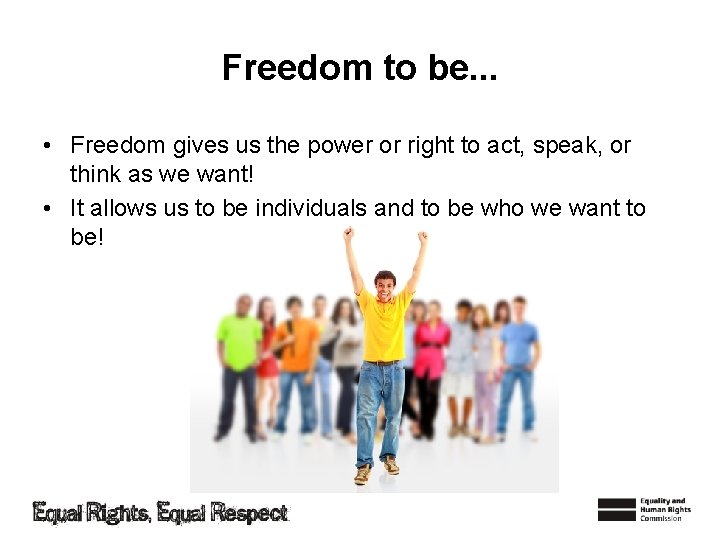 Freedom to be...

• Freedom gives us the power or right to act, speak, or think as we want!
• It allows us to be individuals and to be who we want to be!

Equal Rights, Equal Respect

Equality and Human Rights Commission